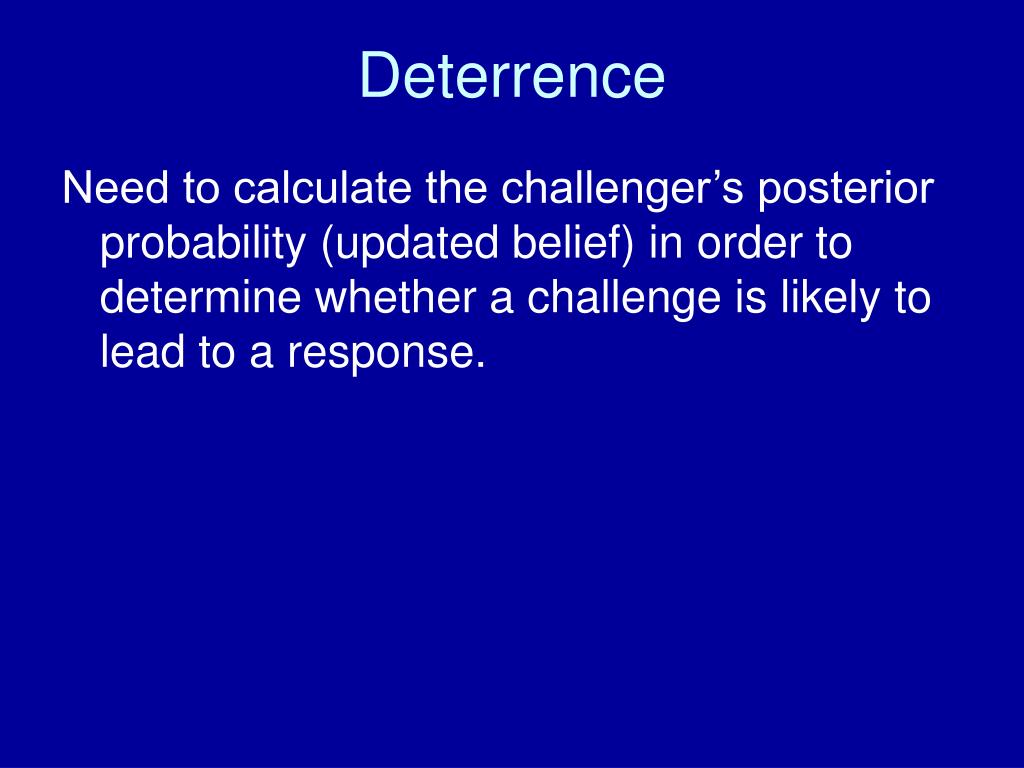 Deterrence

Need to calculate the challenger’s posterior probability (updated belief) in order to determine whether a challenge is likely to lead to a response.